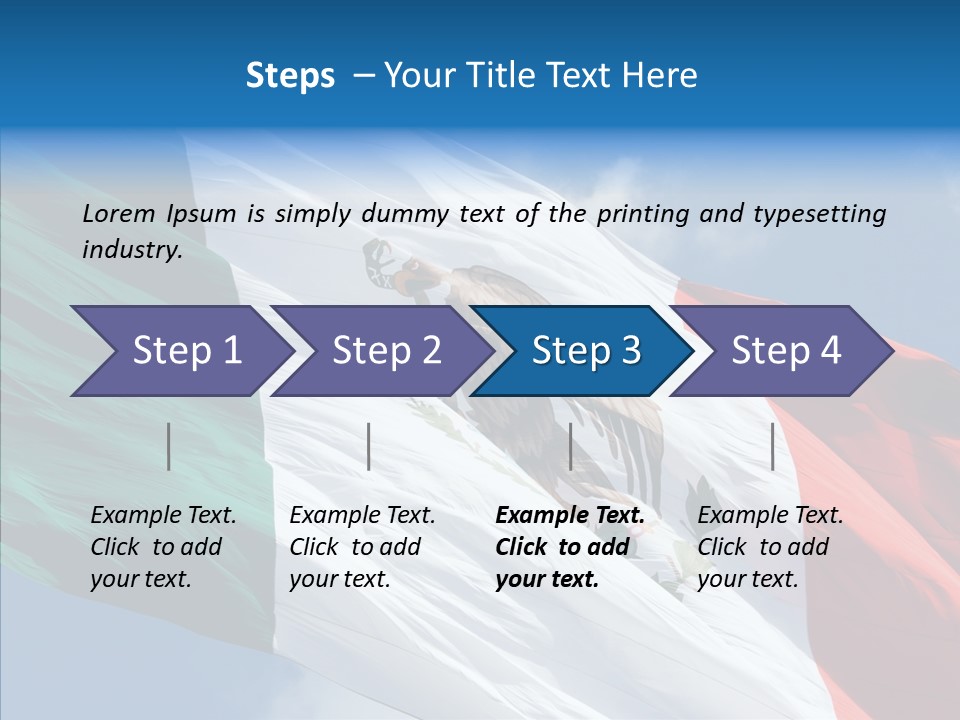 Steps – Your Title Text Here

Lorem Ipsum is simply dummy text of the printing and typesetting industry.

Step 1

Step 2

Step 3

Step 4

Example Text. Click to add your text.

Example Text. Click to add your text.

Example Text. Click to add your text.

Example Text. Click to add your text.